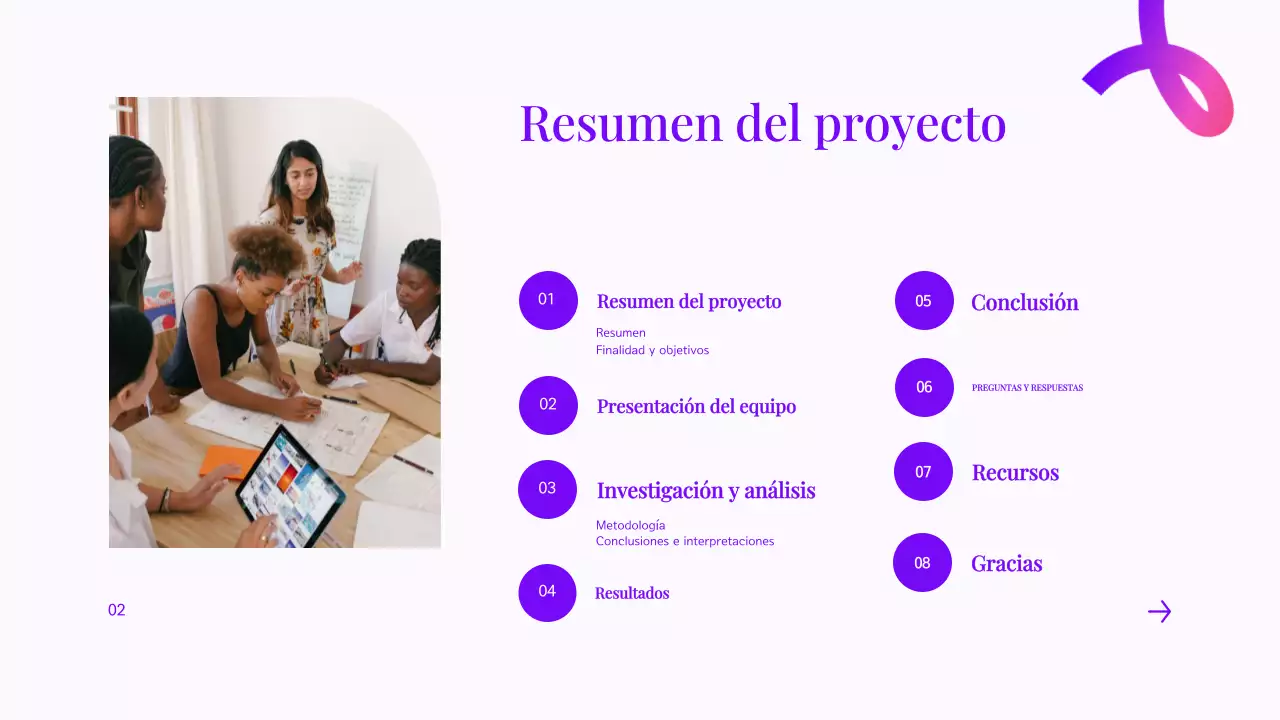 Resumen del proyecto

01 Resumen del proyecto
Resumen
Finalidad y objetivos

02 Presentación del equipo

03 Investigación y análisis
Metodología
Conclusiones e interpretaciones

04 Resultados

05 Conclusión

06 PREGUNTAS Y RESPUESTAS

07 Recursos

08 Gracias

02